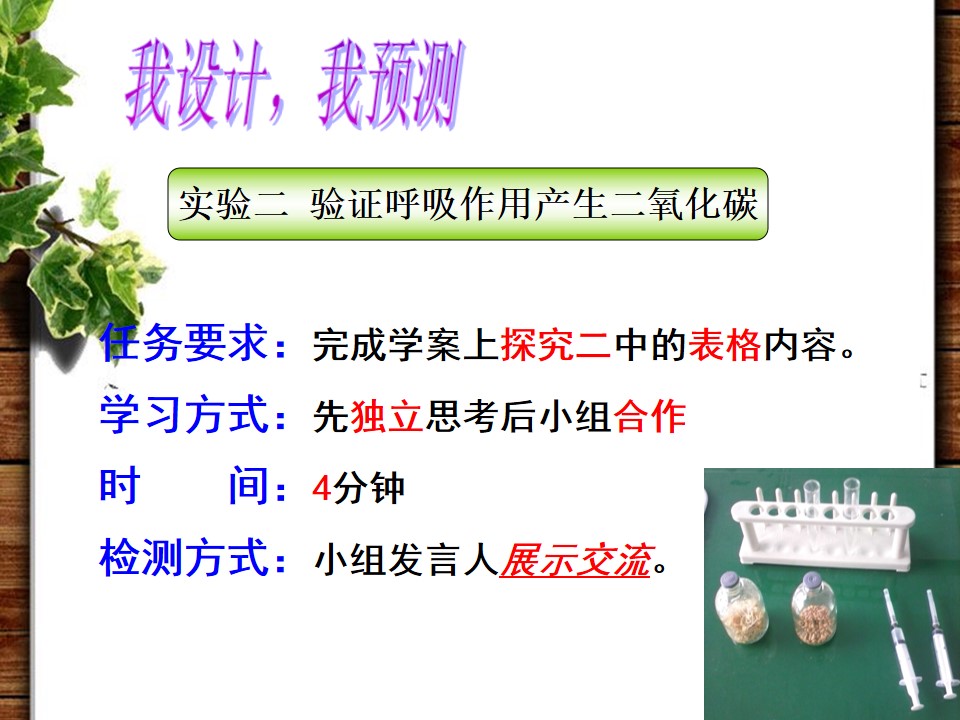 我设计，我预测

实验二 验证呼吸作用产生二氧化碳

任务要求：完成学案上探究二中的表格内容。

学习方式：先独立思考后小组合作

时 间：4分钟

检测方式：小组发言人展示交流。